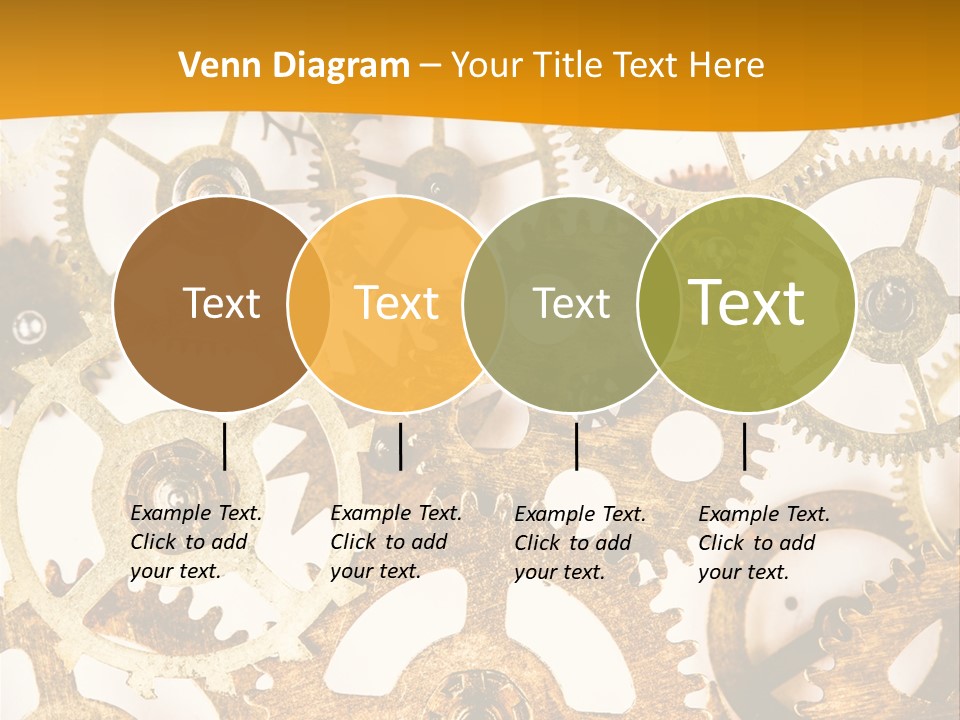 Venn Diagram – Your Title Text Here

Text

Text

Text

Text

Example Text. Click to add your text.

Example Text. Click to add your text.

Example Text. Click to add your text.

Example Text. Click to add your text.